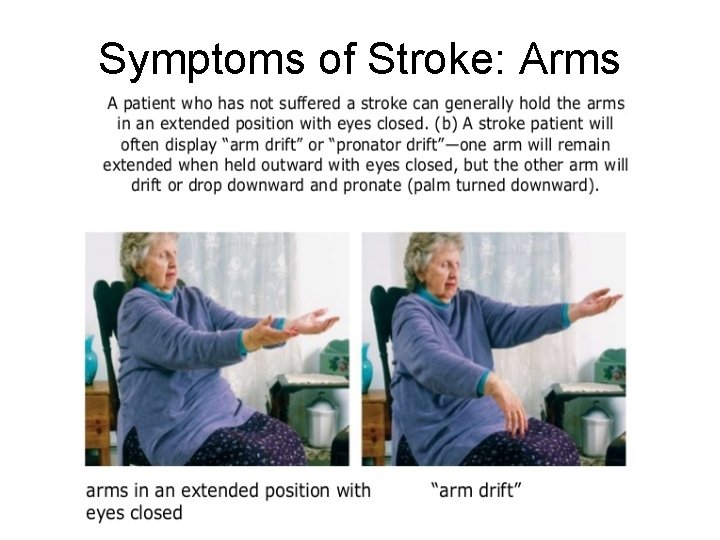 Symptoms of Stroke: Arms

A patient who has not suffered a stroke can generally hold the arms in an extended position with eyes closed. (b) A stroke patient will often display "arm drift" or "pronator drift"—one arm will remain extended when held outward with eyes closed, but the other arm will drift or drop downward and pronate (palm turned downward).

arms in an extended position with eyes closed

"arm drift"